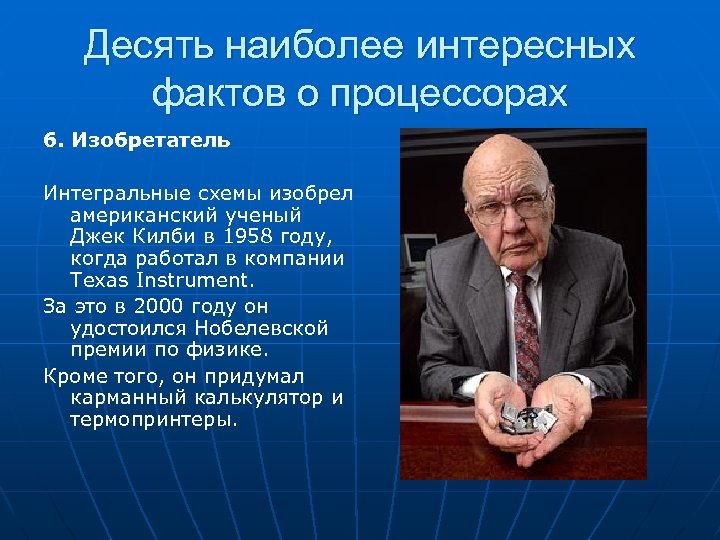 Десять наиболее интересных фактов о процессорах

6. Изобретатель

Интегральные схемы изобрел американский ученый Джек Килби в 1958 году, когда работал в компании Texas Instrument.

За это в 2000 году он удостоился Нобелевской премии по физике.

Кроме того, он придумал карманный калькулятор и термопринтеры.